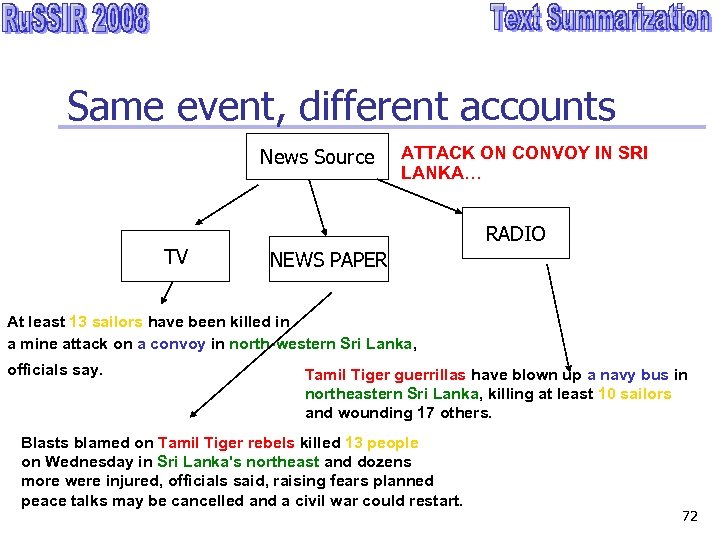 RuSSIR 2008

Text Summarization

Same event, different accounts

News Source

ATTACK ON CONVOY IN SRI LANKA…

TV

NEWS PAPER

RADIO

At least 13 sailors have been killed in a mine attack on a convoy in north-western Sri Lanka, officials say.

Tamil Tiger guerrillas have blown up a navy bus in northeastern Sri Lanka, killing at least 10 sailors and wounding 17 others.

Blasts blamed on Tamil Tiger rebels killed 13 people on Wednesday in Sri Lanka's northeast and dozens more were injured, officials said, raising fears planned peace talks may be cancelled and a civil war could restart.

72